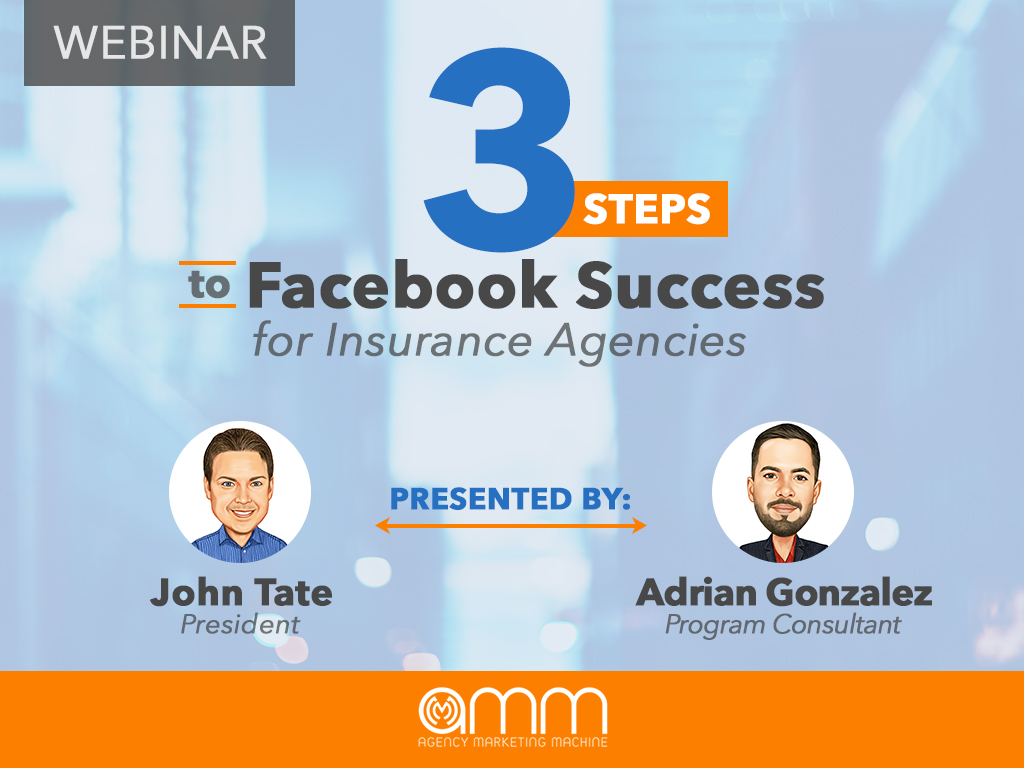 WEBINAR

3 STEPS

to Facebook Success
for Insurance Agencies

PRESENTED BY:

John Tate
President

Adrian Gonzalez
Program Consultant

amm
AGENCY MARKETING MACHINE